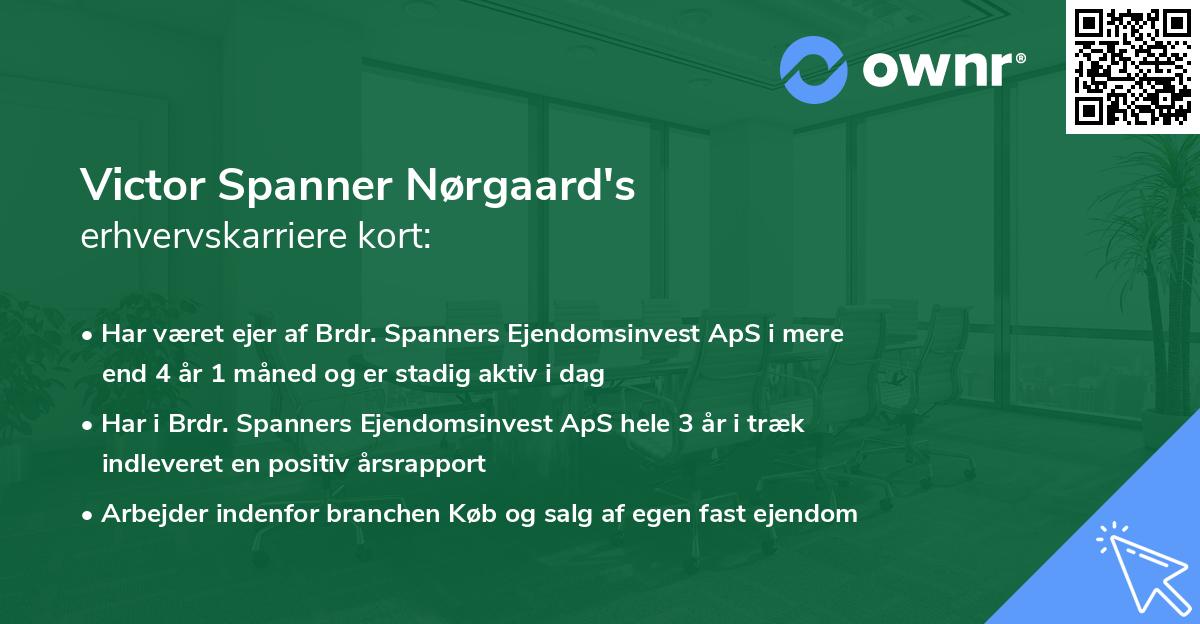 ownr®

Victor Spanner Nørgaard's
erhvervskarriere kort:

• Har været ejer af Brdr. Spanners Ejendomsinvest ApS i mere end 4 år 1 måned og er stadig aktiv i dag

• Har i Brdr. Spanners Ejendomsinvest ApS hele 3 år i træk indleveret en positiv årsrapport

• Arbejder indenfor branchen Køb og salg af egen fast ejendom